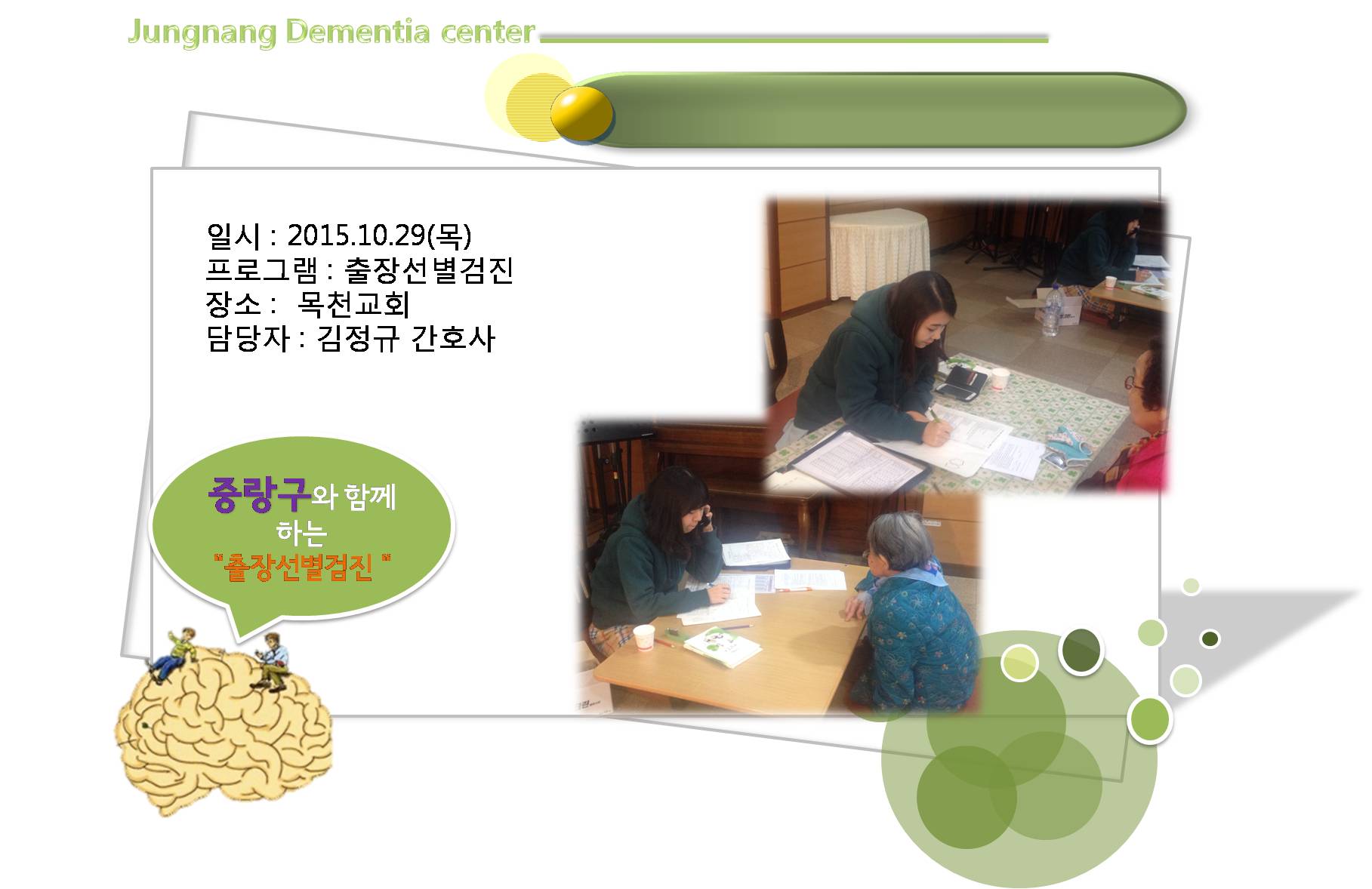 Jungnang Dementia center

일시 : 2015.10.29(목)
프로그램 : 출장선별검진
장소 : 목천교회
담당자 : 김정규 간호사

중랑구와 함께 하는 "출장선별검진 "